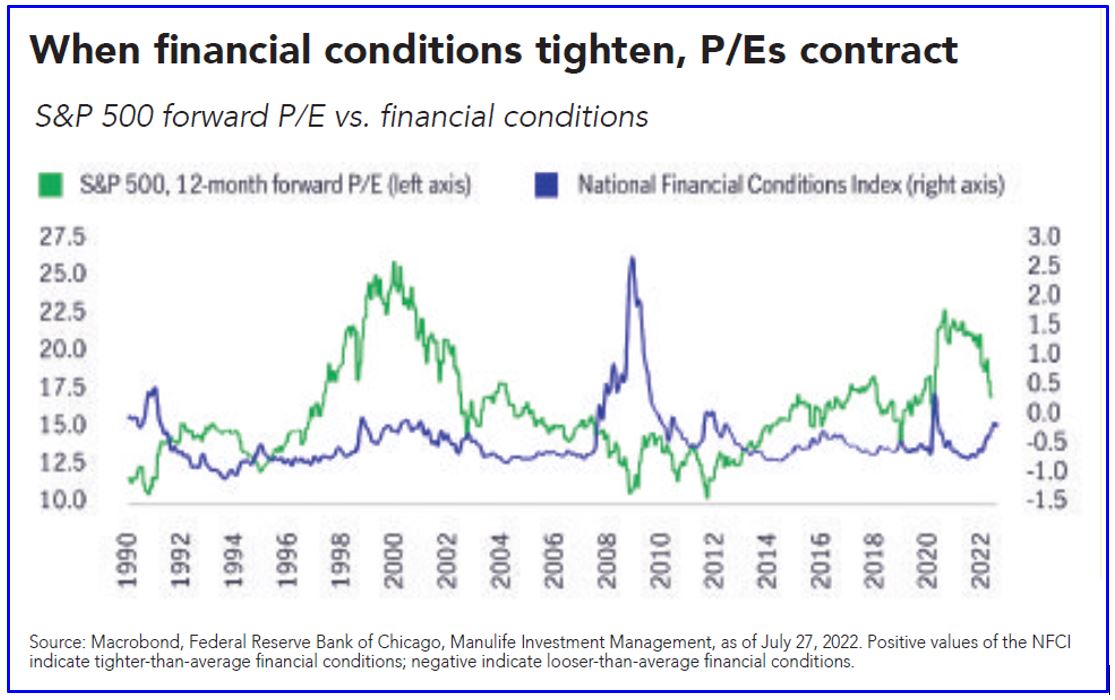 When financial conditions tighten, P/Es contract

S&P 500 forward P/E vs. financial conditions

S&P 500, 12-month forward P/E (left axis)

National Financial Conditions Index (right axis)

27.5
25.0
22.5
20.0
17.5
15.0
12.5
10.0

3.0
2.5
2.0
1.5
1.0
0.5
0.0
-0.5
-1.0
-1.5

1990
1992
1994
1996
1998
2000
2002
2004
2006
2008
2010
2012
2014
2016
2018
2020
2022

Source: Macrobond, Federal Reserve Bank of Chicago, Manulife Investment Management, as of July 27, 2022. Positive values of the NFCI indicate tighter-than-average financial conditions; negative indicate looser-than-average financial conditions.